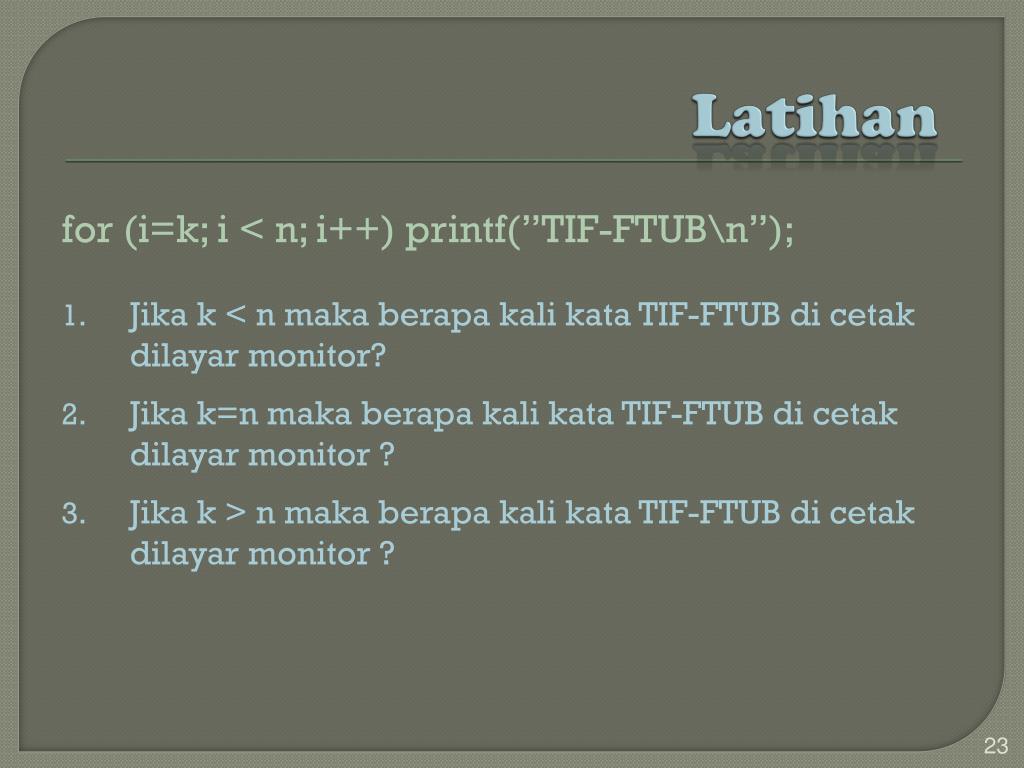 Latihan

for (i=k; i < n; i++) printf(”TIF-FTUB\n”);

1. Jika k < n maka berapa kali kata TIF-FTUB di cetak dilayar monitor?
2. Jika k=n maka berapa kali kata TIF-FTUB di cetak dilayar monitor ?
3. Jika k > n maka berapa kali kata TIF-FTUB di cetak dilayar monitor ?

23